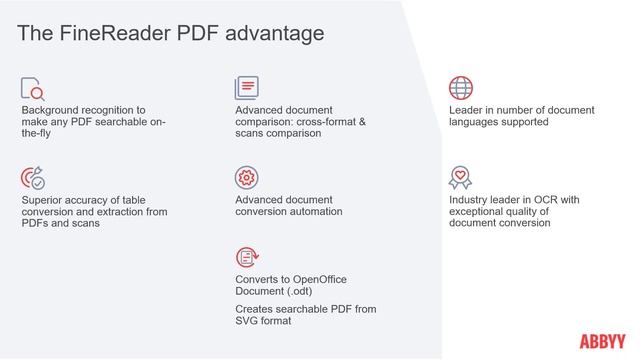 The FineReader PDF advantage

Background recognition to make any PDF searchable on-the-fly

Superior accuracy of table conversion and extraction from PDFs and scans

Advanced document comparison: cross-format & scans comparison

Advanced document conversion automation

Converts to OpenOffice Document (.odt)

Creates searchable PDF from SVG format

Leader in number of document languages supported

Industry leader in OCR with exceptional quality of document conversion

ABBYY